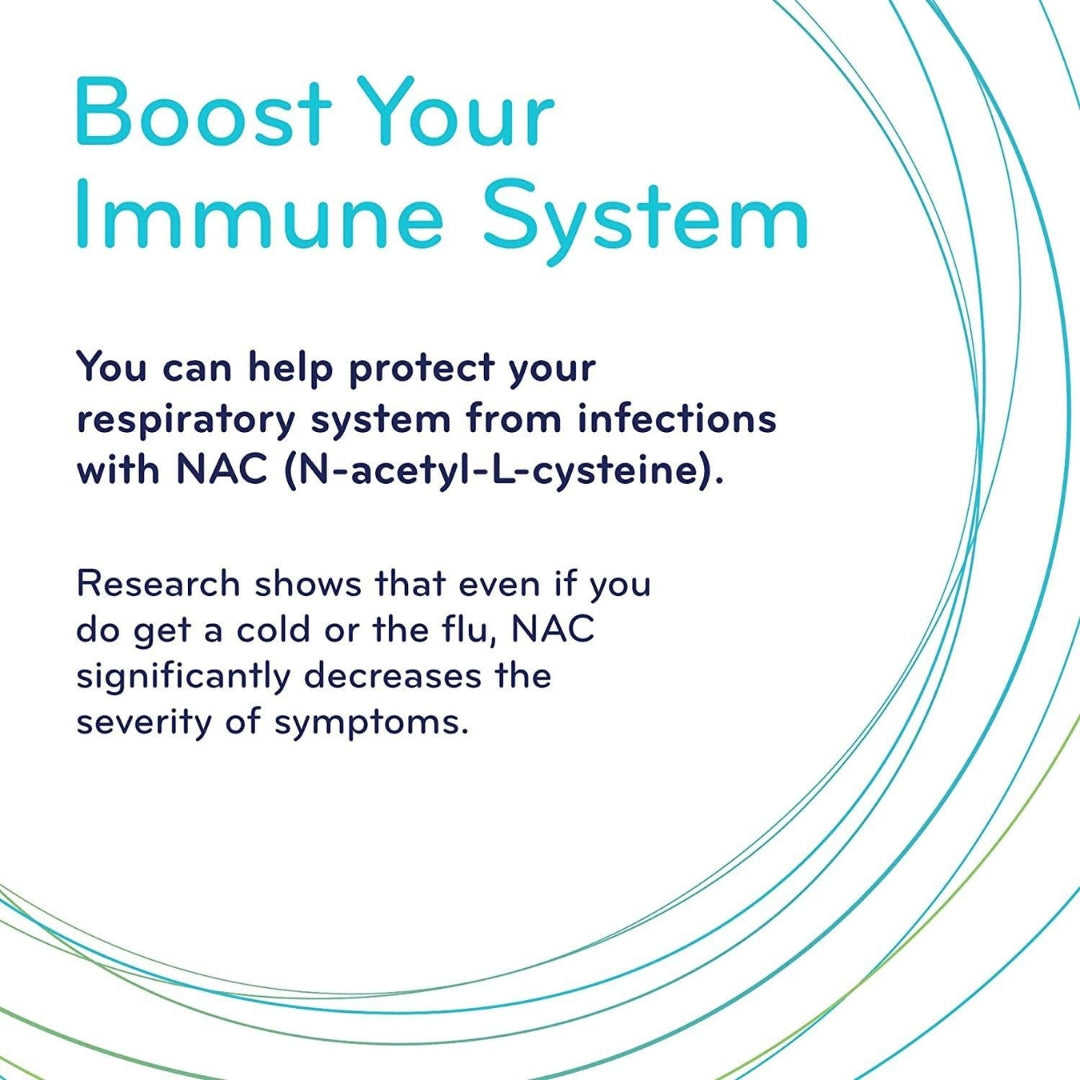 Boost Your Immune System

You can help protect your respiratory system from infections with NAC (N-acetyl-L-cysteine).

Research shows that even if you do get a cold or the flu, NAC significantly decreases the severity of symptoms.